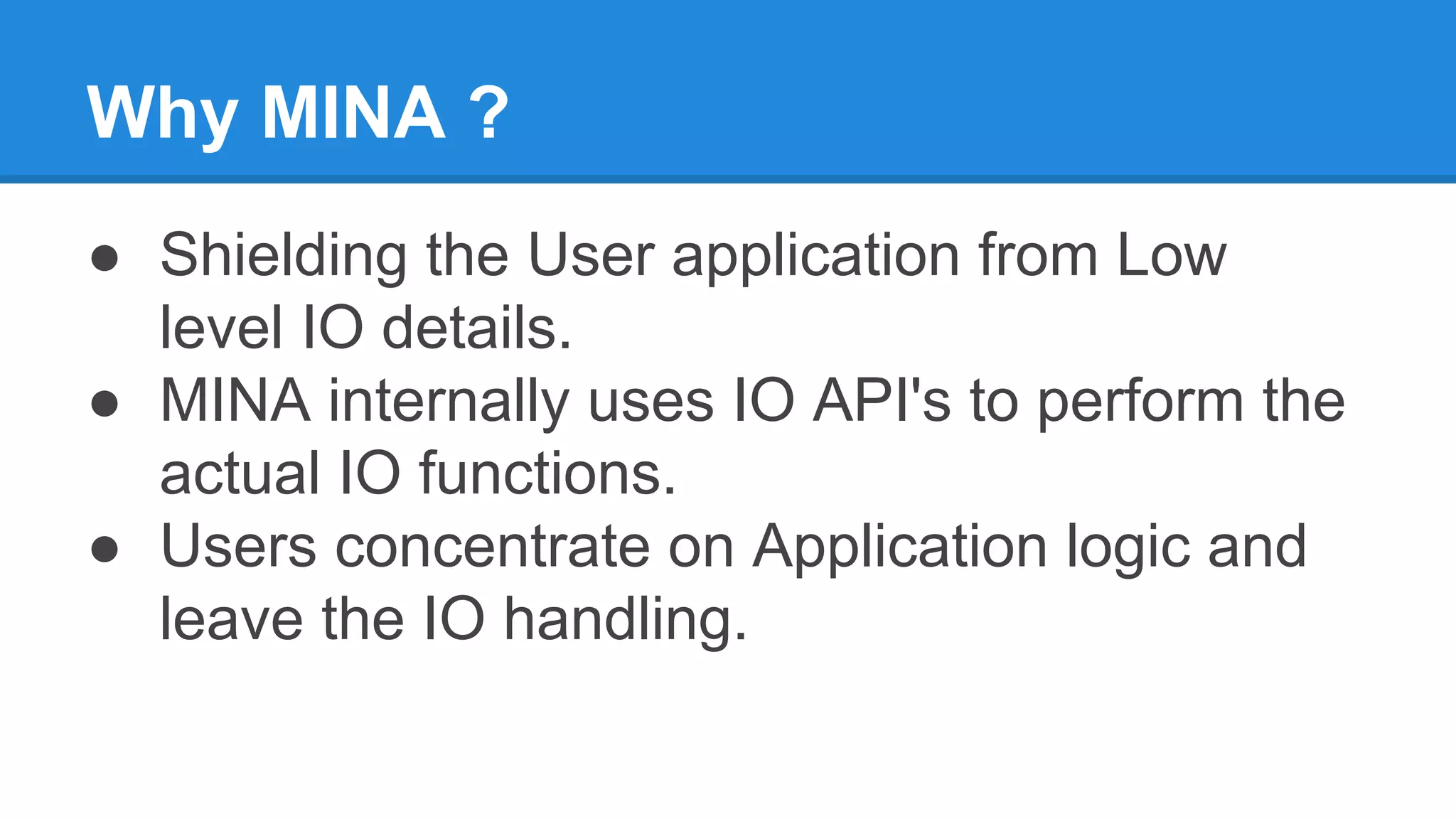 Why MINA ?

● Shielding the User application from Low level IO details.
● MINA internally uses IO API's to perform the actual IO functions.
● Users concentrate on Application logic and leave the IO handling.